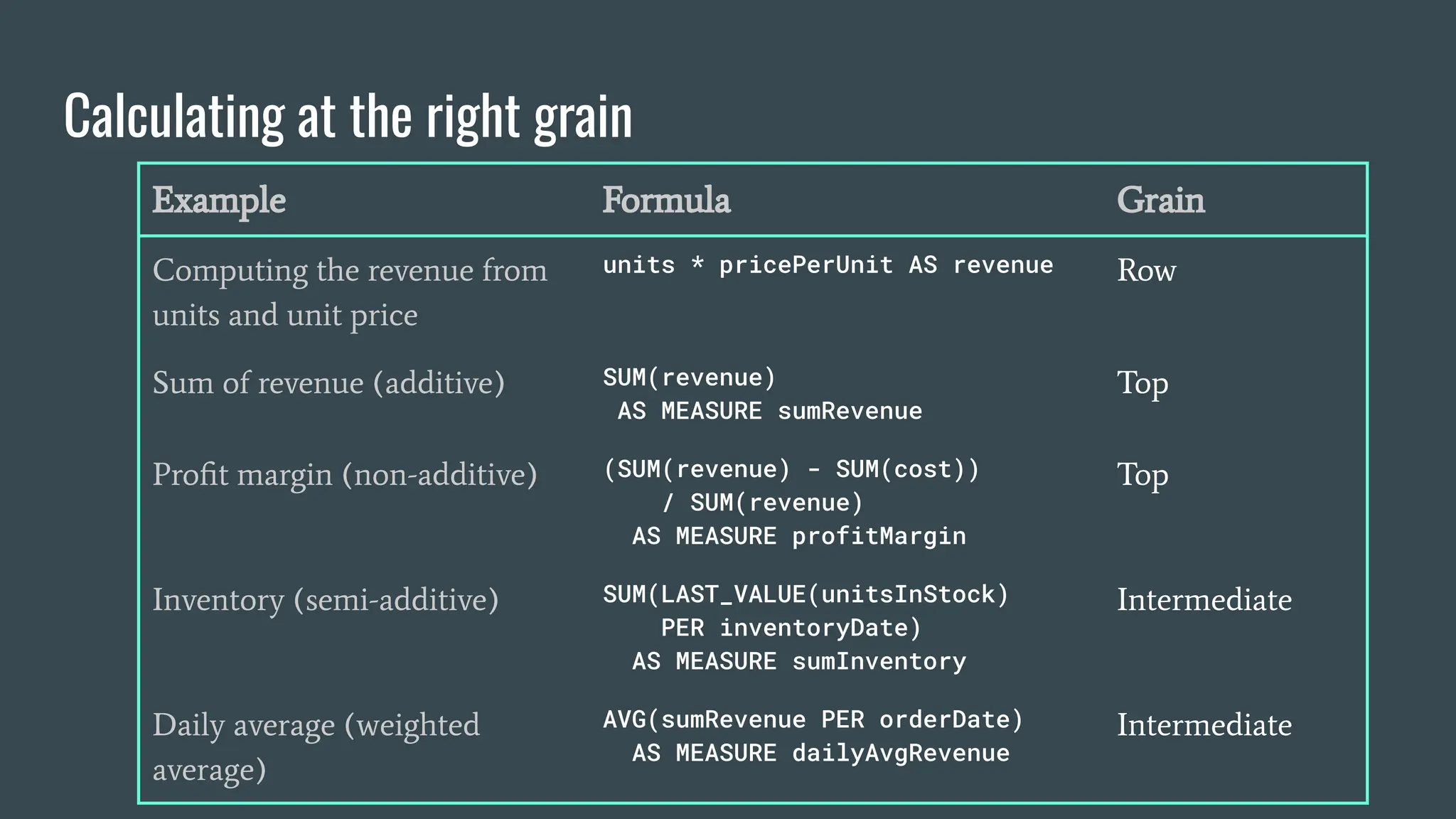 Calculating at the right grain

| Example | Formula | Grain |
|---|---|---|
| Computing the revenue from units and unit price | units * pricePerUnit AS revenue | Row |
| Sum of revenue (additive) | SUM(revenue) AS MEASURE sumRevenue | Top |
| Profit margin (non-additive) | (SUM(revenue) - SUM(cost)) / SUM(revenue) AS MEASURE profitMargin | Top |
| Inventory (semi-additive) | SUM(LAST_VALUE(unitsInStock) PER inventoryDate) AS MEASURE sumInventory | Intermediate |
| Daily average (weighted average) | AVG(sumRevenue PER orderDate) AS MEASURE dailyAvgRevenue | Intermediate |